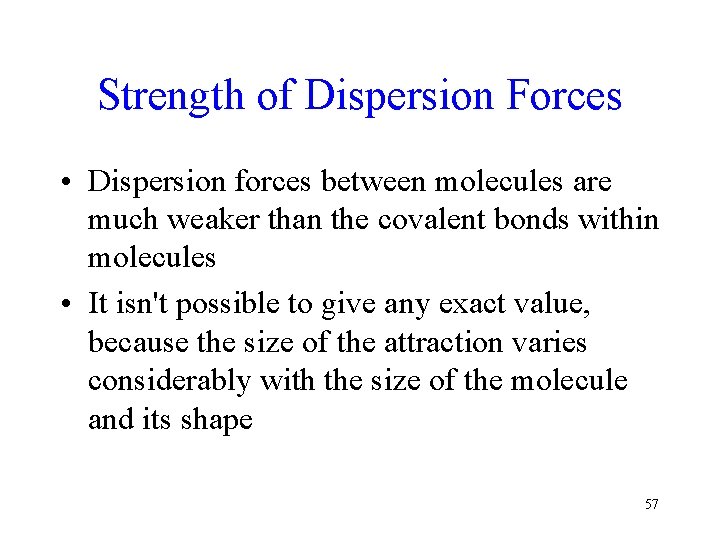 Strength of Dispersion Forces

• Dispersion forces between molecules are much weaker than the covalent bonds within molecules

• It isn't possible to give any exact value, because the size of the attraction varies considerably with the size of the molecule and its shape

57